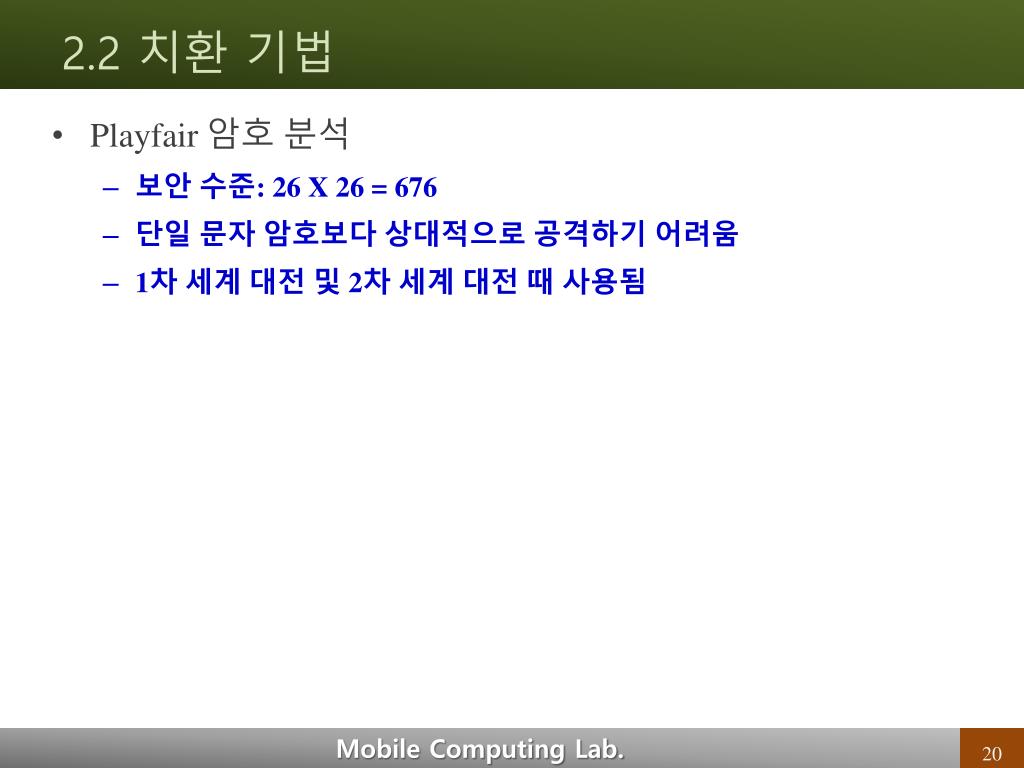 2.2 치환 기법

• Playfair 암호 분석
  – 보안 수준: 26 X 26 = 676
  – 단일 문자 암호보다 상대적으로 공격하기 어려움
  – 1차 세계 대전 및 2차 세계 대전 때 사용됨

Mobile Computing Lab.

20